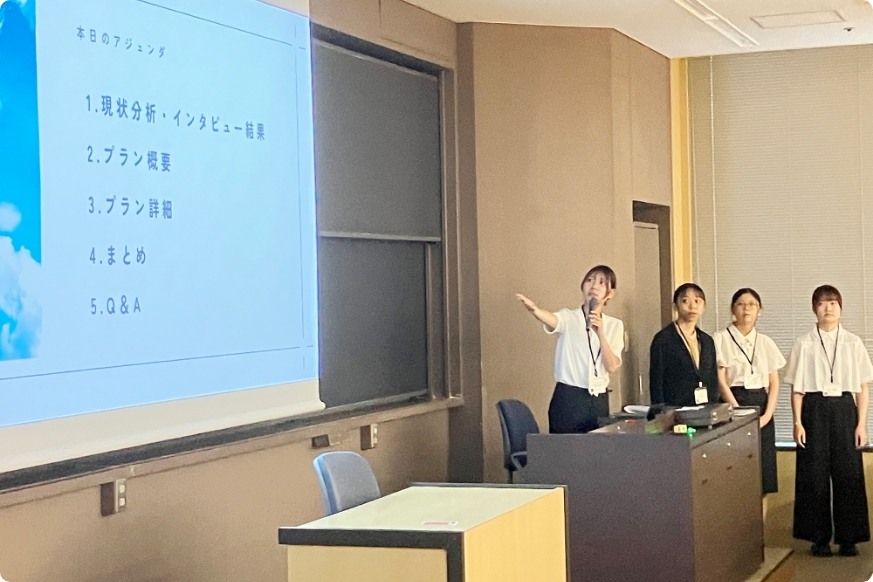 本日のアジェンダ

1.現状分析・インタビュー結果

2.プラン概要

3.プラン詳細

4.まとめ

5.Q&A